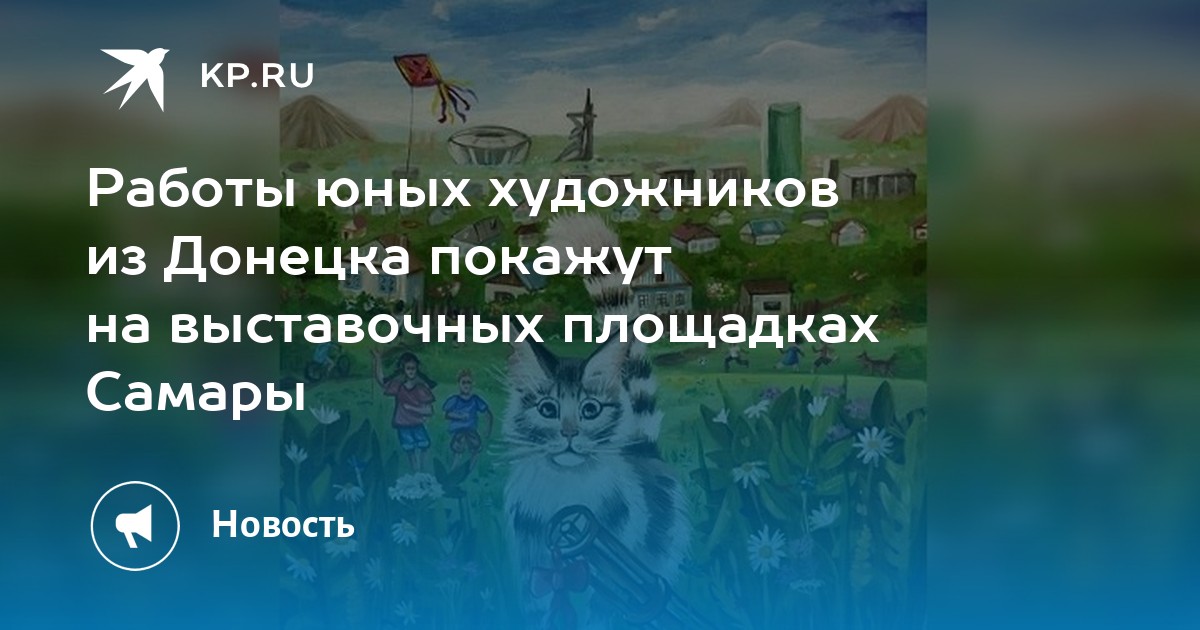 KP.RU

Работы юных художников из Донецка покажут на выставочных площадках Самары

Новость